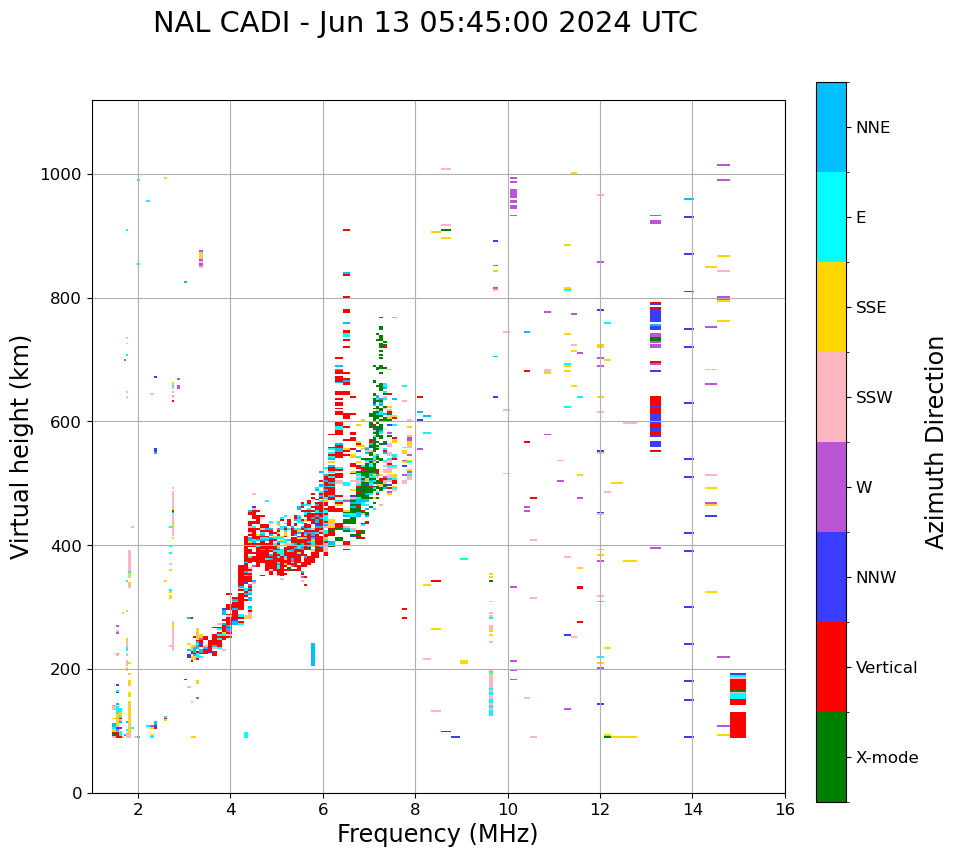 NAL CADI - Jun 13 05:45:00 2024 UTC

Virtual height (km)

1000
800
600
400
200
0

2
4
6
8
10
12
14
16

Frequency (MHz)

NNE
E
SSE
SSW
W
NNW
Vertical
X-mode

Azimuth Direction